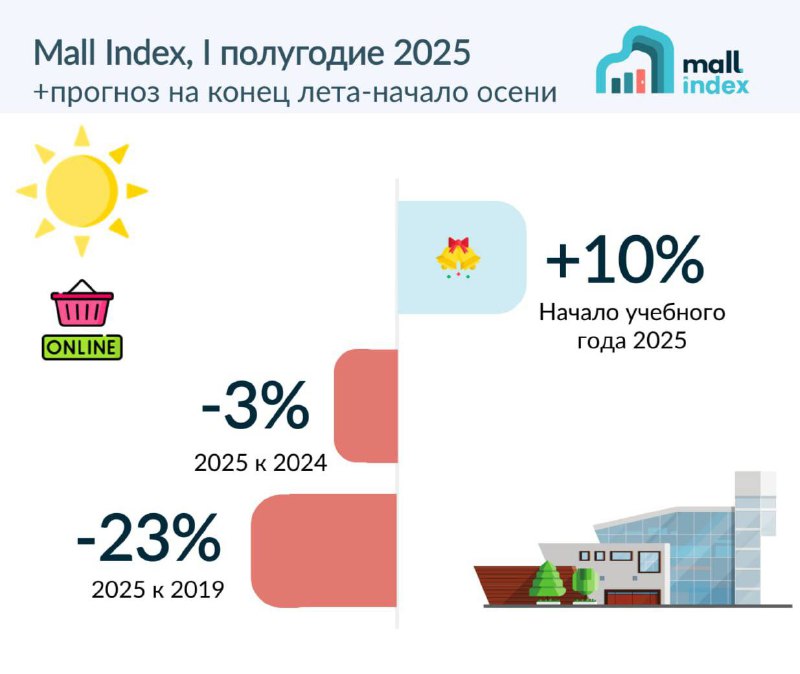 Mall Index, I полугодие 2025
+прогноз на конец лета-начало осени

mall index

ONLINE

+10%
Начало учебного года 2025

-3%
2025 к 2024

-23%
2025 к 2019